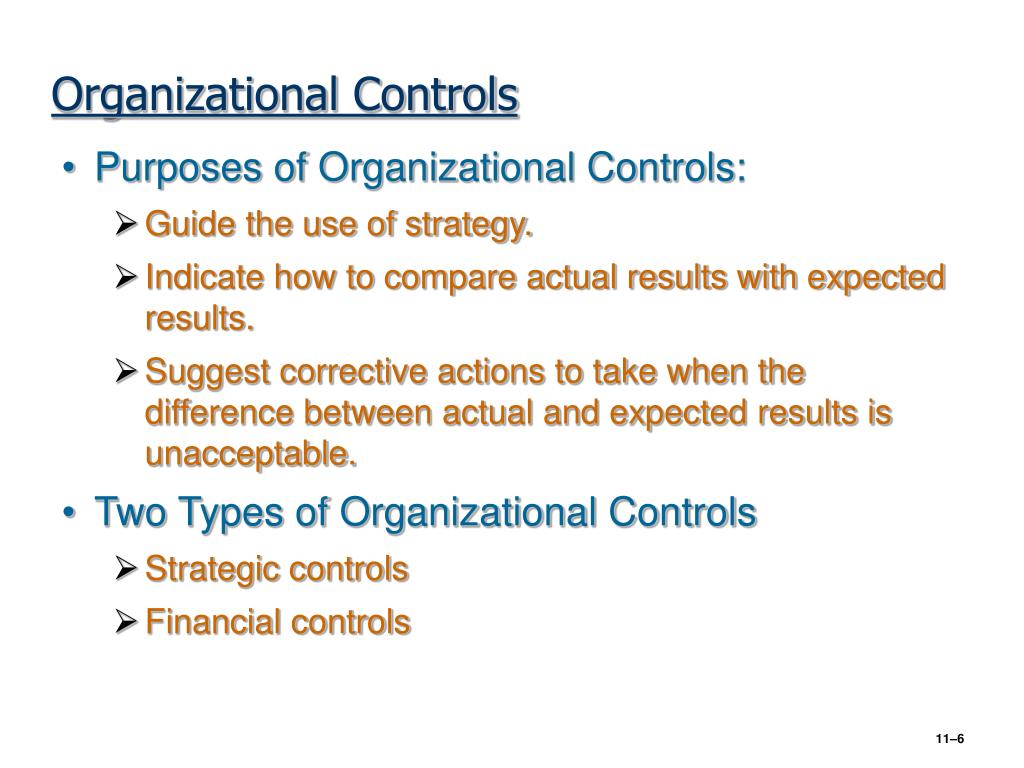 Organizational Controls

• Purposes of Organizational Controls:

➢ Guide the use of strategy.

➢ Indicate how to compare actual results with expected results.

➢ Suggest corrective actions to take when the difference between actual and expected results is unacceptable.

• Two Types of Organizational Controls

➢ Strategic controls

➢ Financial controls

11–6